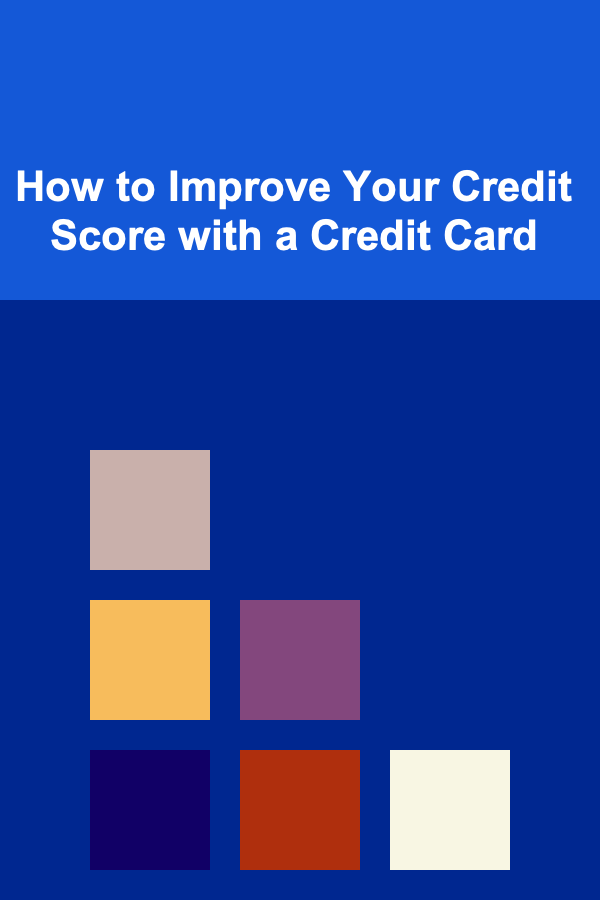 How to Improve Your Credit Score with a Credit Card